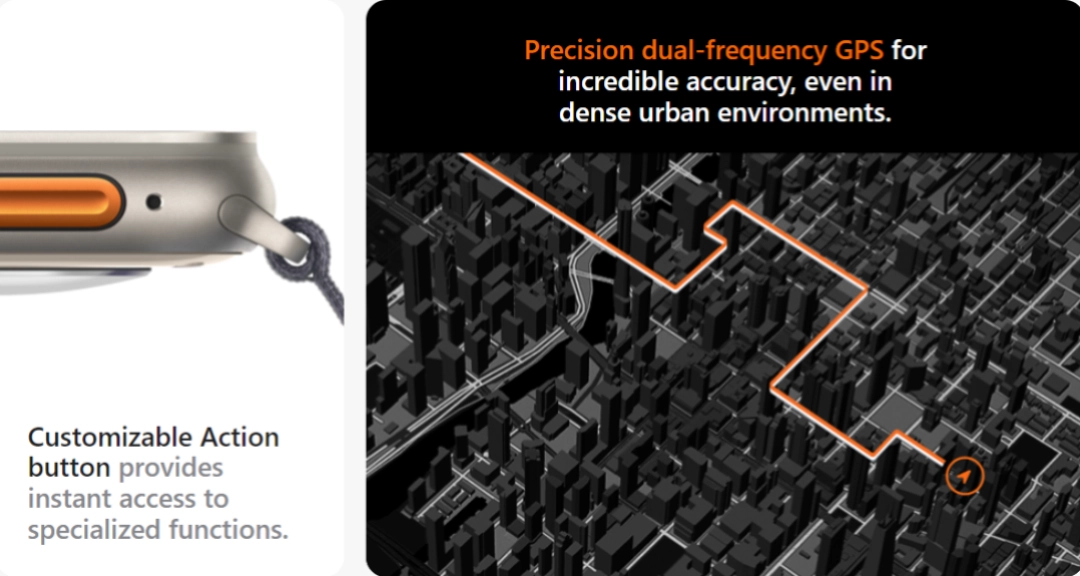 Customizable Action button provides instant access to specialized functions.

Precision dual-frequency GPS for incredible accuracy, even in dense urban environments.